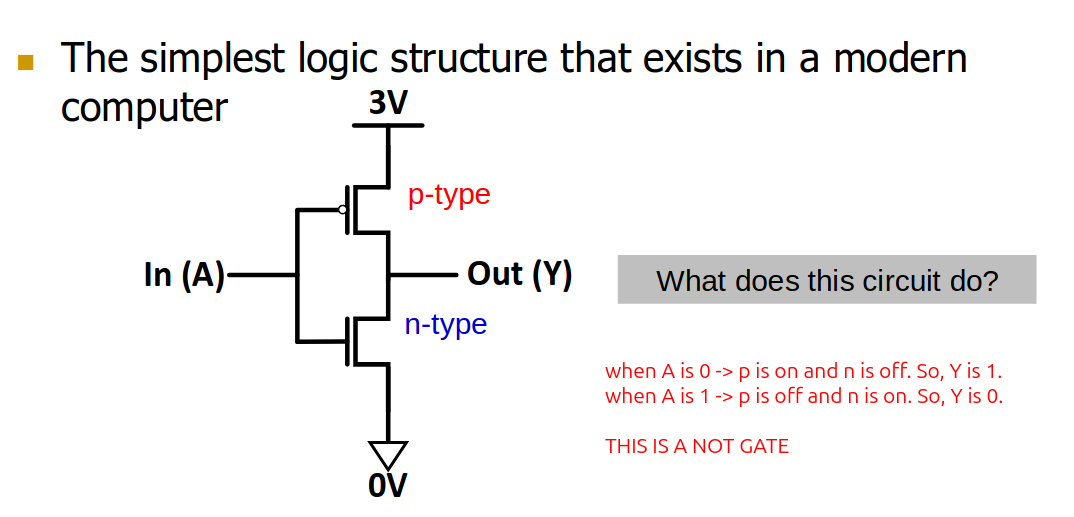 The simplest logic structure that exists in a modern computer

3V

p-type

In (A)

Out (Y)

n-type

0V

What does this circuit do?

when A is 0 -> p is on and n is off. So, Y is 1.
when A is 1 -> p is off and n is on. So, Y is 0.

THIS IS A NOT GATE